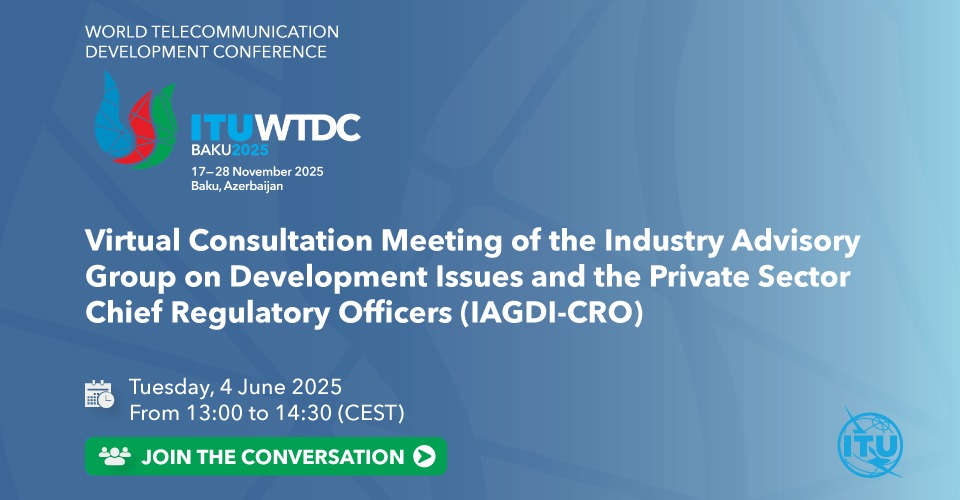 WORLD TELECOMMUNICATION DEVELOPMENT CONFERENCE

ITUWTDC
BAKU2025
17–28 November 2025
Baku, Azerbaijan

Virtual Consultation Meeting of the Industry Advisory Group on Development Issues and the Private Sector Chief Regulatory Officers (IAGDI-CRO)

Tuesday, 4 June 2025
From 13:00 to 14:30 (CEST)

JOIN THE CONVERSATION

ITU